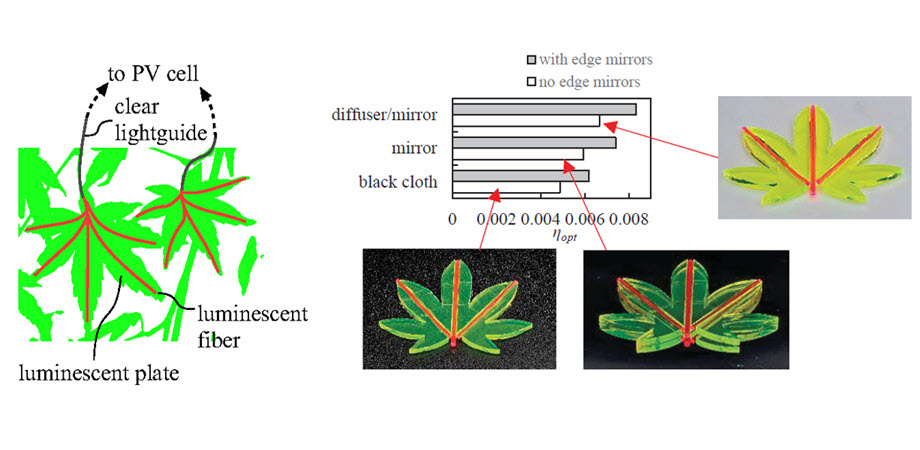 to PV cell

clear lightguide

luminescent fiber

luminescent plate

with edge mirrors

no edge mirrors

diffuser/mirror

mirror

black cloth

0 0.002 0.004 0.006 0.008

$\eta_{opt}$